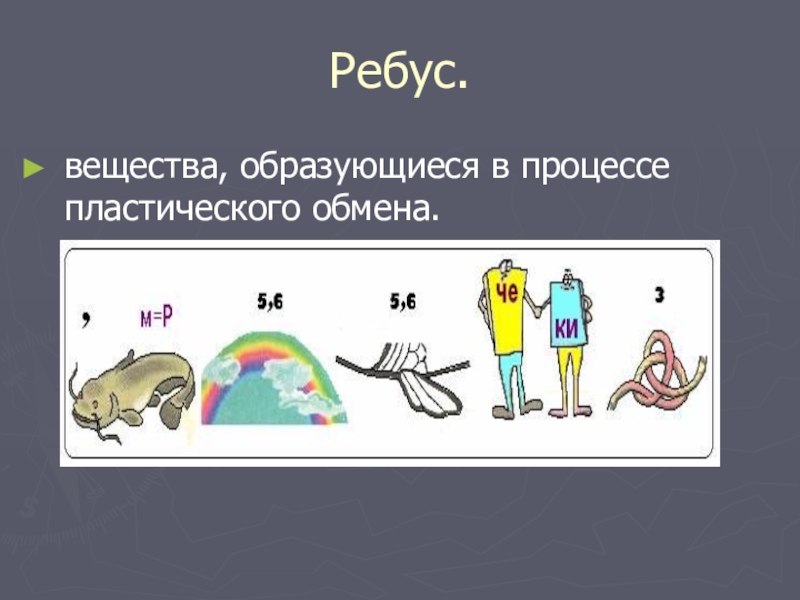 Ребус.

► вещества, образующиеся в процессе пластического обмена.

,

м=Р

5,6

5,6

че

ки

3